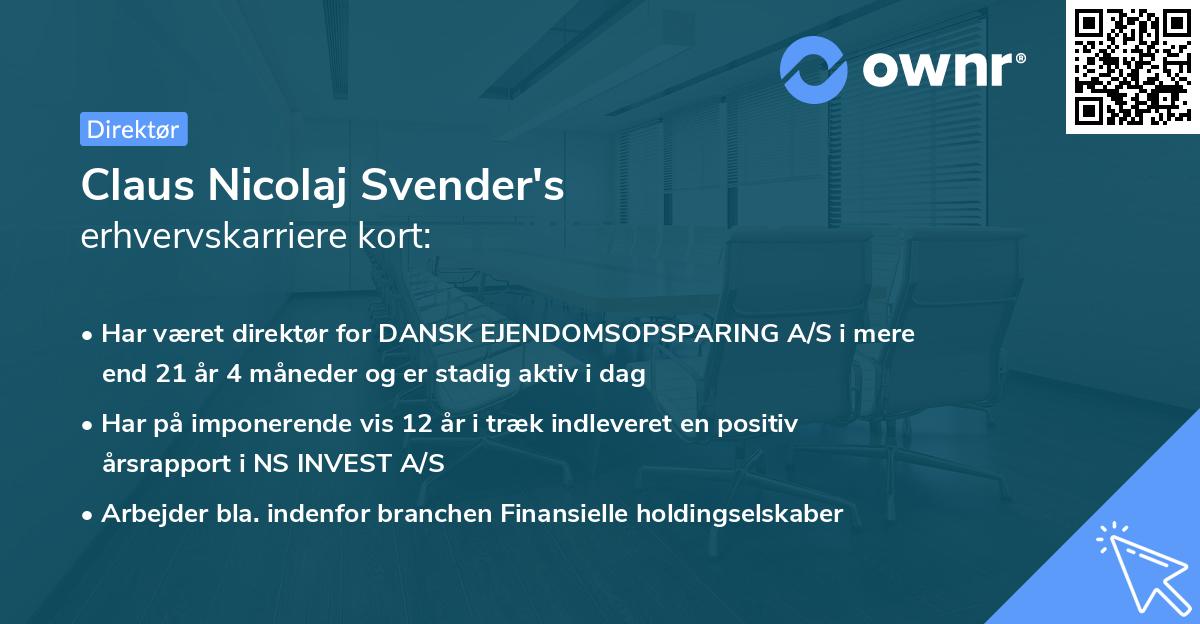 ownr®

Direktør

Claus Nicolaj Svender's
erhvervskarriere kort:

• Har været direktør for DANSK EJENDOMSOPSPARING A/S i mere end 21 år 4 måneder og er stadig aktiv i dag

• Har på imponerende vis 12 år i træk indleveret en positiv årsrapport i NS INVEST A/S

• Arbejder bla. indenfor branchen Finansielle holdingselskaber